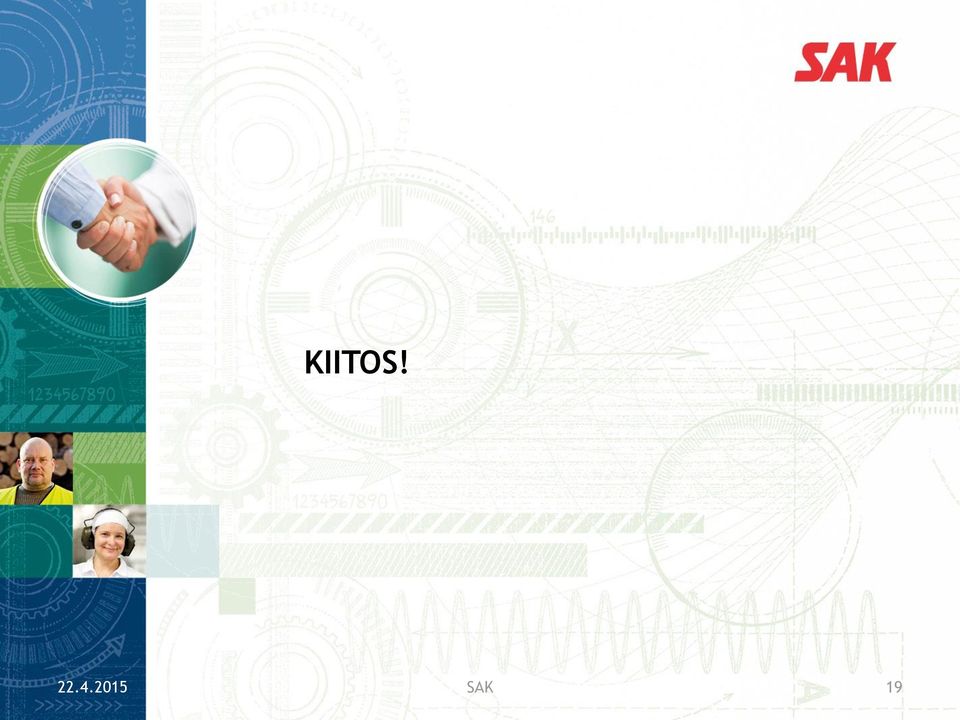 SAK

KIITOS!

22.4.2015

SAK

19